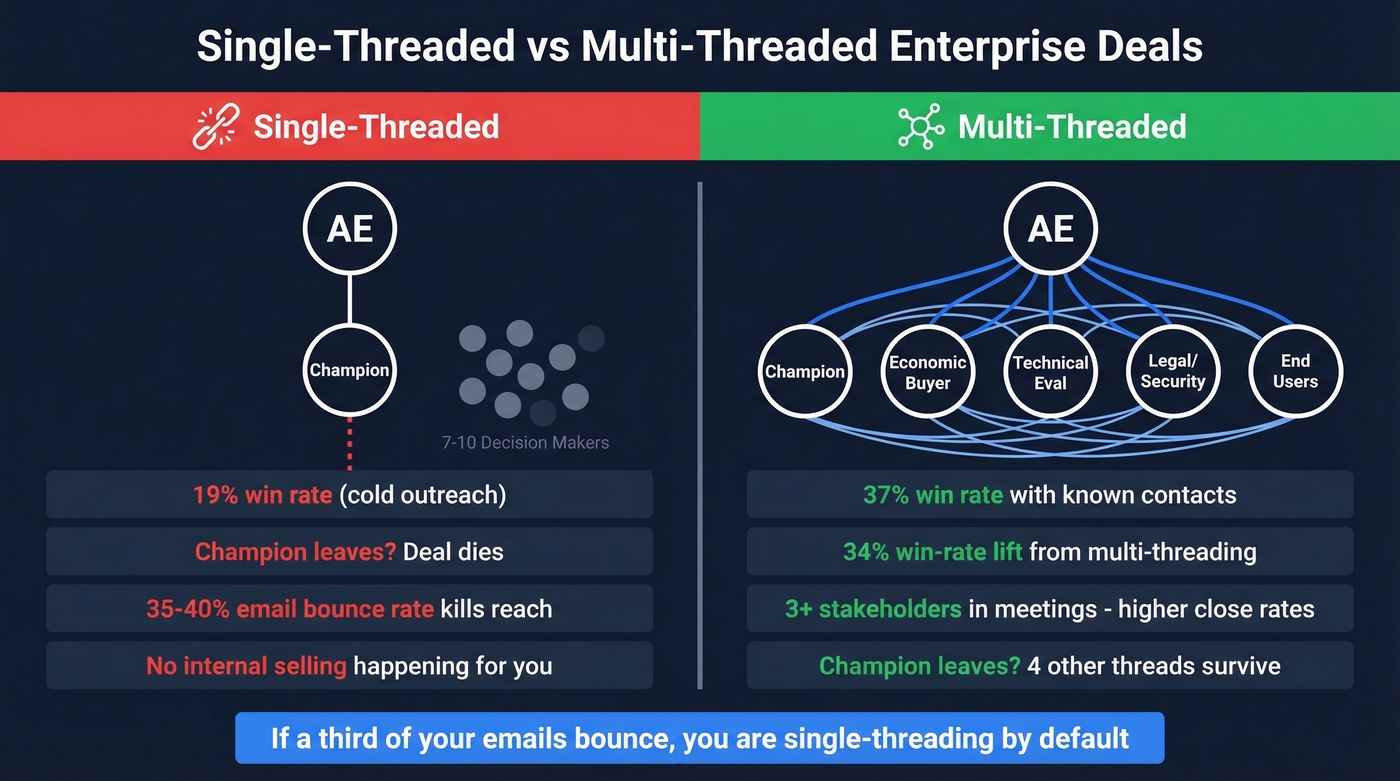 Single-Threaded vs Multi-Threaded Enterprise Deals

Single-Threaded

AE

Champion

7-10 Decision Makers

19% win rate (cold outreach)

Champion leaves? Deal dies

35-40% email bounce rate kills reach

No internal selling happening for you

Multi-Threaded

AE

Champion

Economic Buyer

Technical Eval

Legal/ Security

End Users

37% win rate with known contacts

34% win-rate lift from multi-threading

3+ stakeholders in meetings - higher close rates

Champion leaves? 4 other threads survive

If a third of your emails bounce, you are single-threading by default